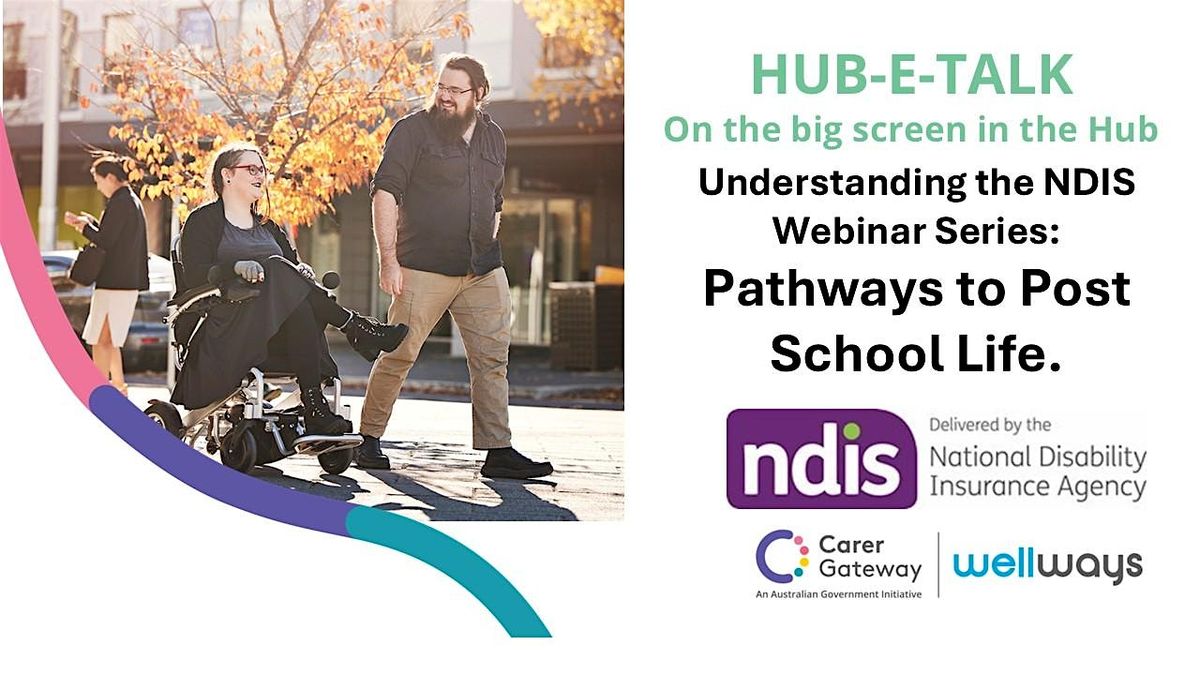 HUB-E-TALK
On the big screen in the Hub
Understanding the NDIS Webinar Series:
Pathways to Post School Life.

ndis Delivered by the National Disability Insurance Agency

Carer Gateway
An Australian Government Initiative
wellways